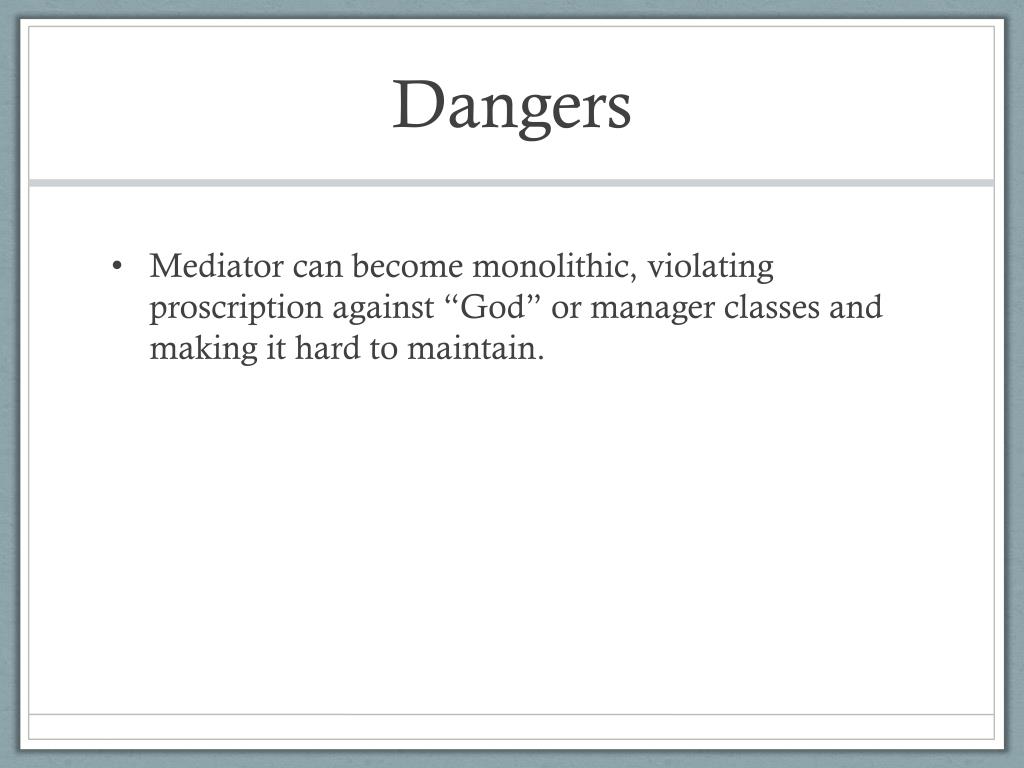 Dangers

• Mediator can become monolithic, violating proscription against “God” or manager classes and making it hard to maintain.